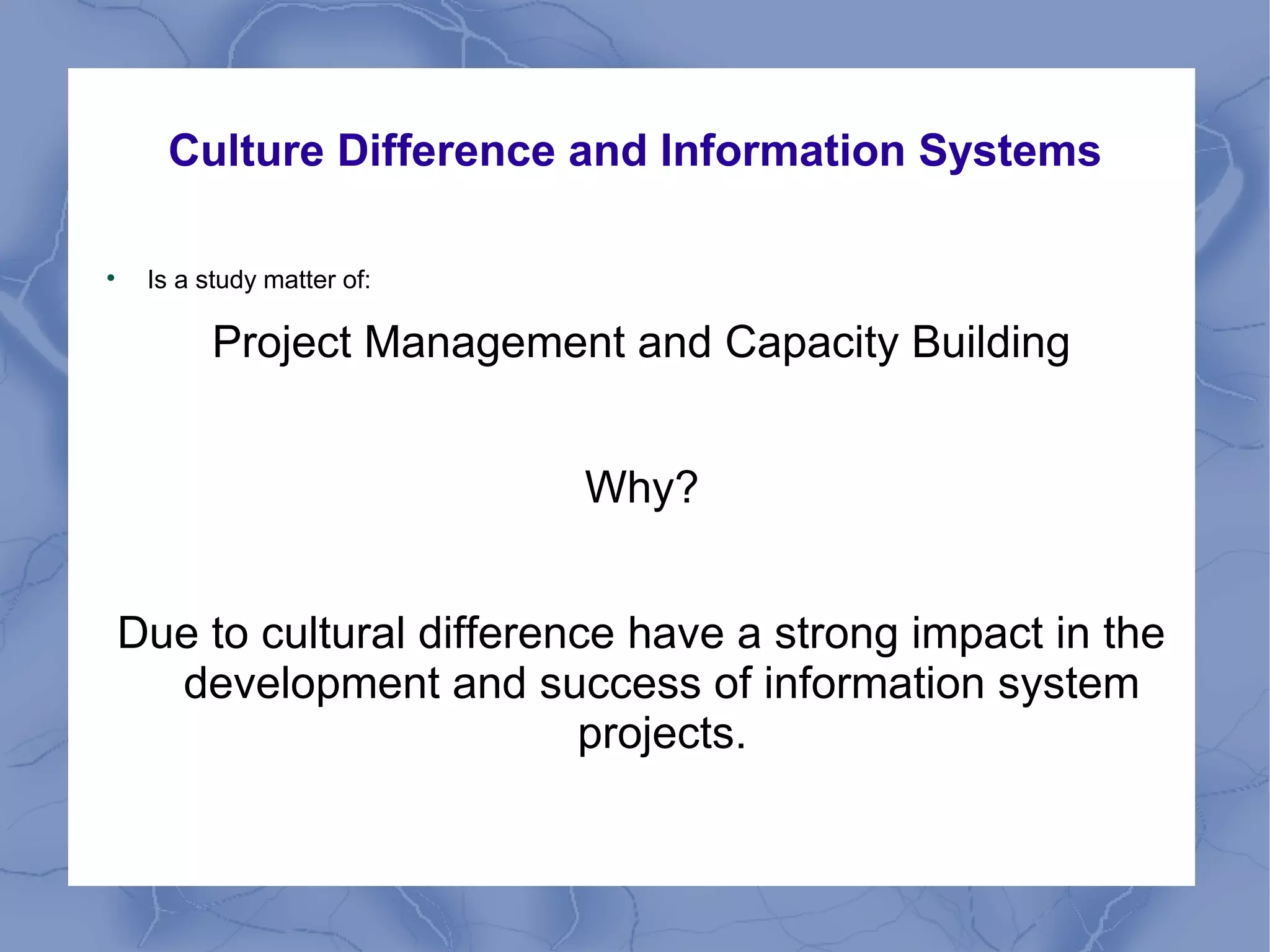 Culture Difference and Information Systems

• Is a study matter of:

Project Management and Capacity Building

Why?

Due to cultural difference have a strong impact in the development and success of information system projects.